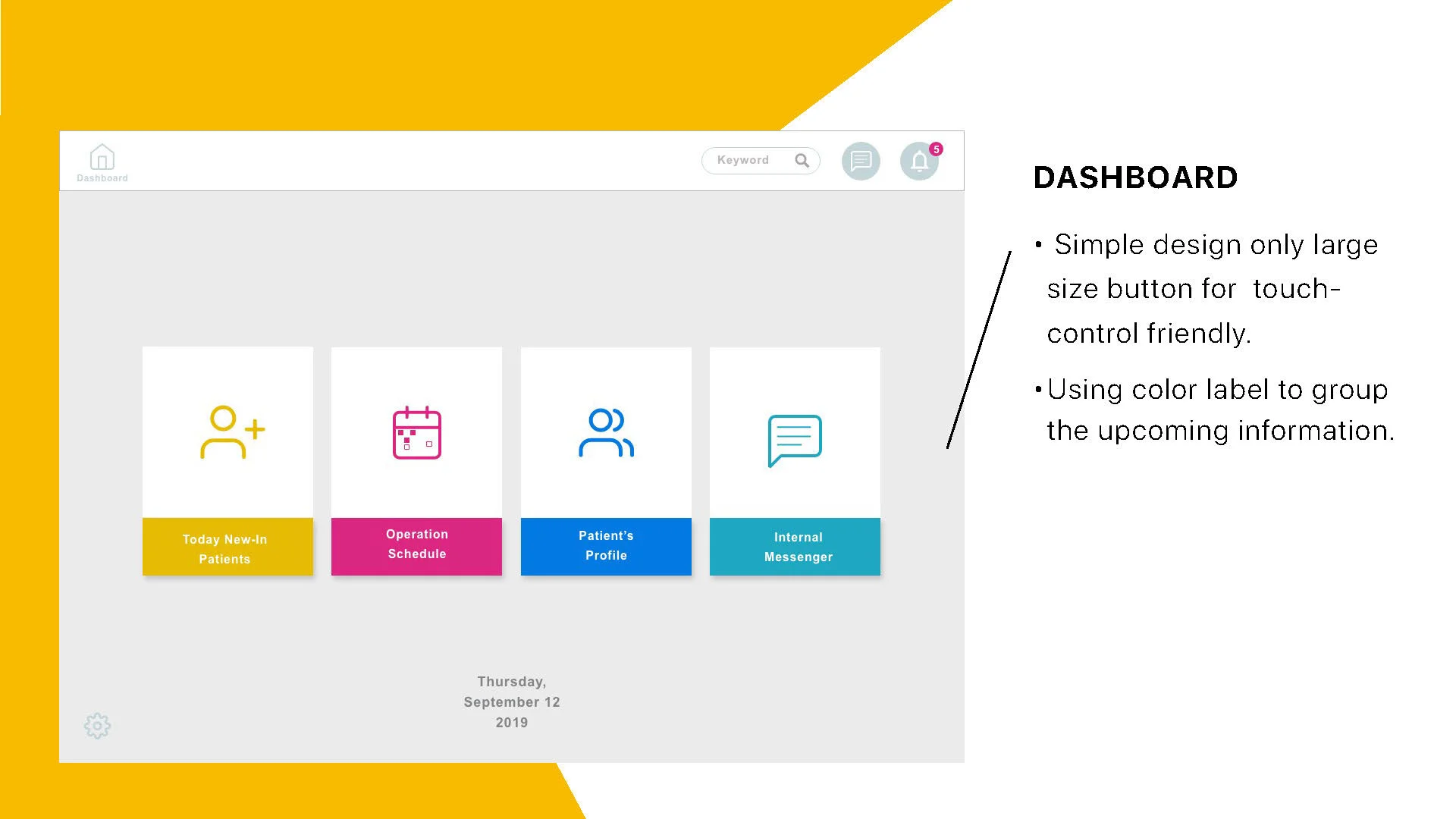 Dashboard

Keyword

5

Today New-In Patients

Operation Schedule

Patient's Profile

Internal Messenger

Thursday, September 12 2019

DASHBOARD

• Simple design only large size button for touch-control friendly.

• Using color label to group the upcoming information.